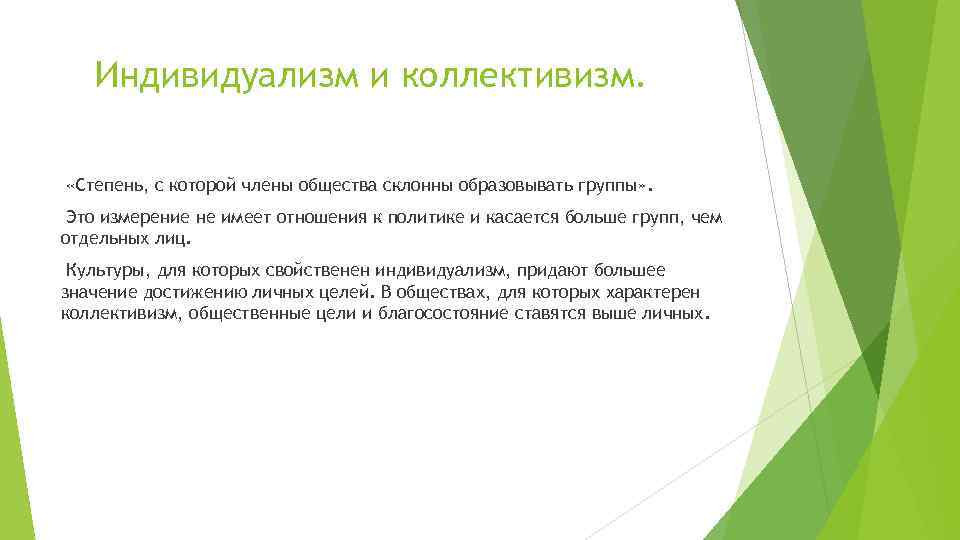 Индивидуализм и коллективизм.

«Степень, с которой члены общества склонны образовывать группы».

Это измерение не имеет отношения к политике и касается больше групп, чем отдельных лиц.

Культуры, для которых свойственен индивидуализм, придают большее значение достижению личных целей. В обществах, для которых характерен коллективизм, общественные цели и благосостояние ставятся выше личных.